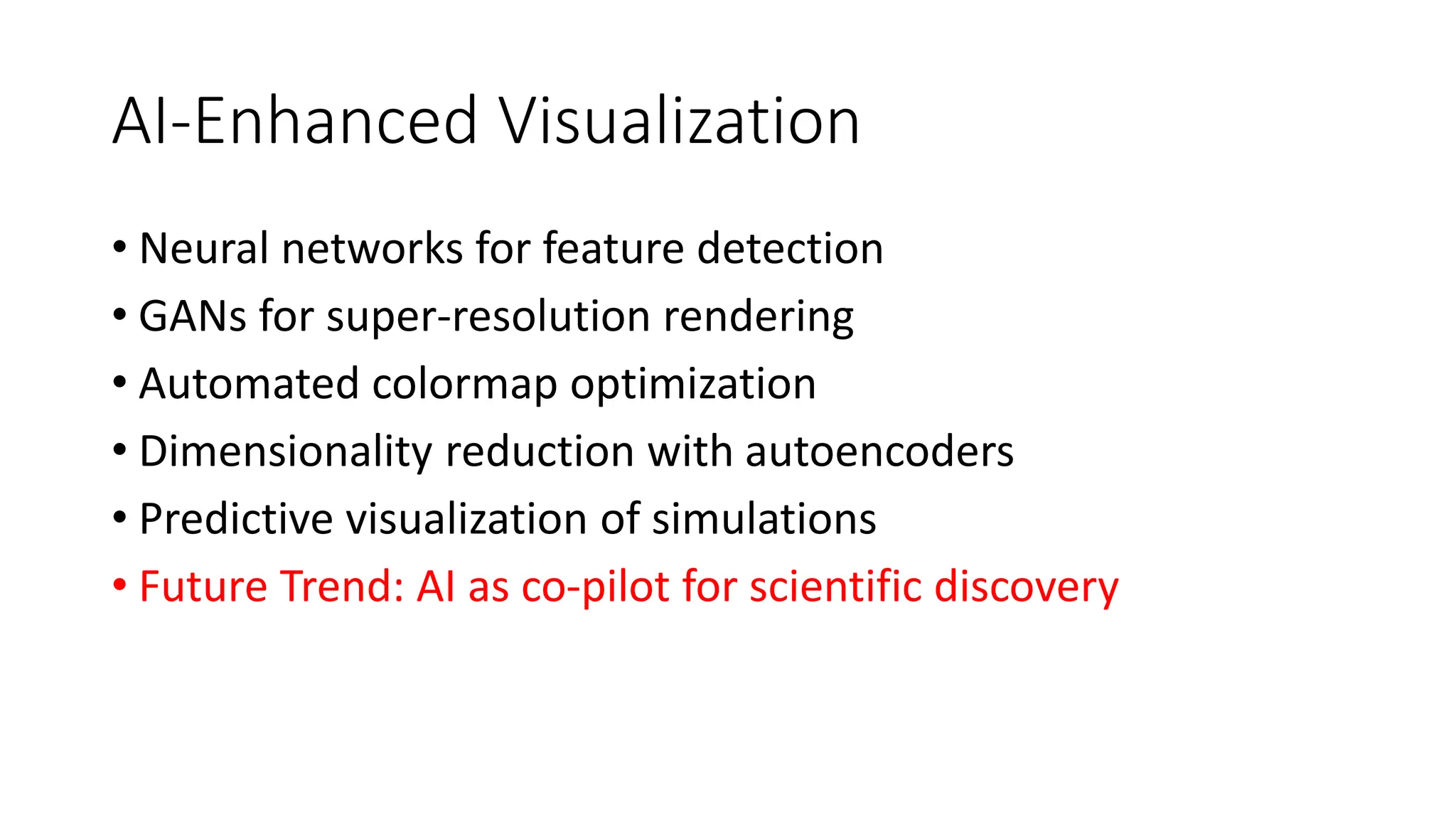 AI-Enhanced Visualization

• Neural networks for feature detection
• GANs for super-resolution rendering
• Automated colormap optimization
• Dimensionality reduction with autoencoders
• Predictive visualization of simulations
• Future Trend: AI as co-pilot for scientific discovery